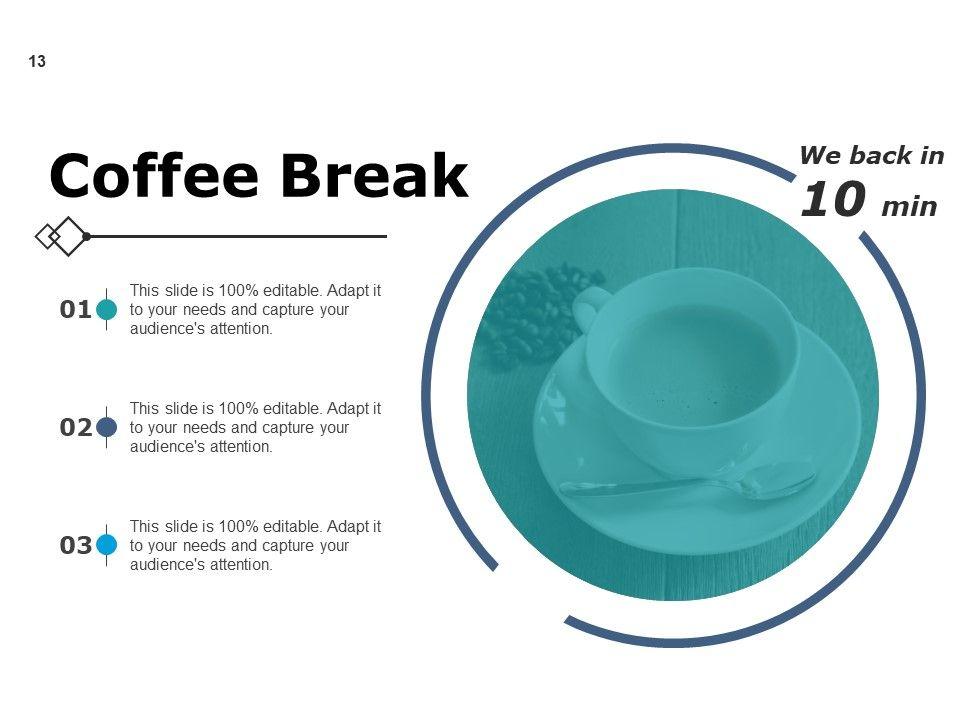 13

Coffee Break

We back in 10 min

01 This slide is 100% editable. Adapt it to your needs and capture your audience's attention.

02 This slide is 100% editable. Adapt it to your needs and capture your audience's attention.

03 This slide is 100% editable. Adapt it to your needs and capture your audience's attention.